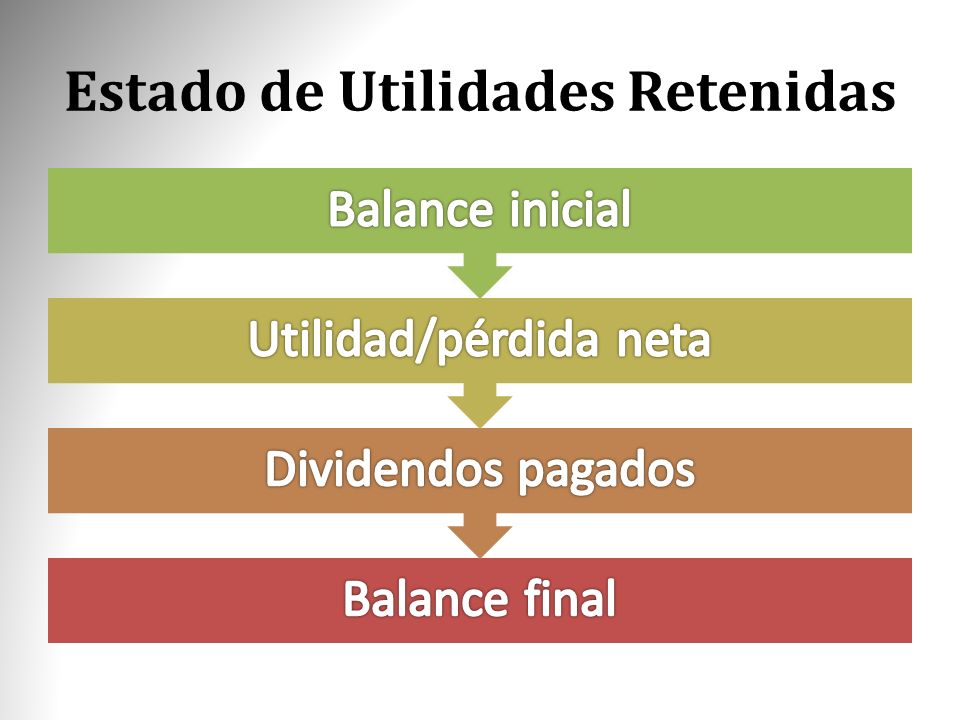 Estado de Utilidades Retenidas

Balance inicial

Utilidad/pérdida neta

Dividendos pagados

Balance final